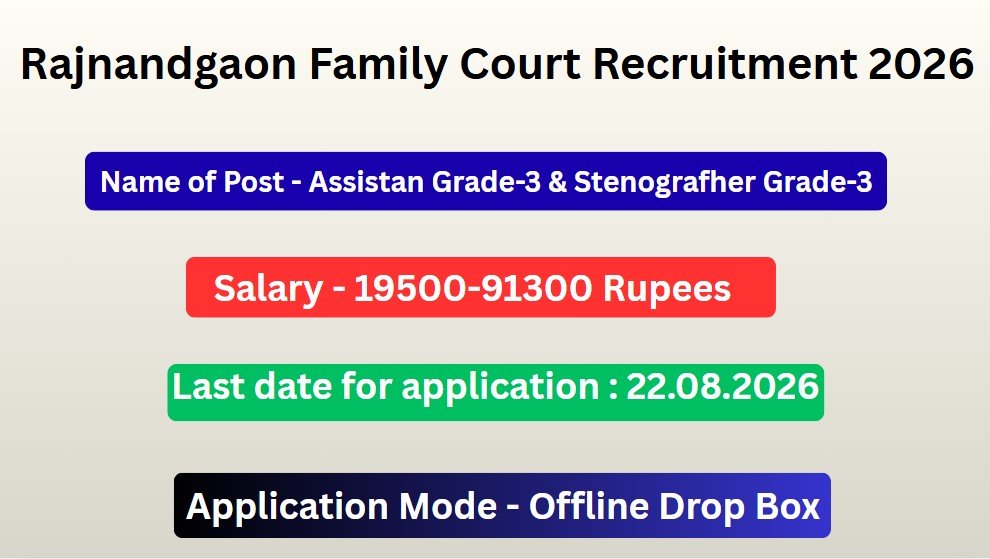 Rajnandgaon Family Court Recruitment 2026

Name of Post - Assistan Grade-3 & Stenografher Grade-3

Salary - 19500-91300 Rupees

Last date for application : 22.08.2026

Application Mode - Offline Drop Box